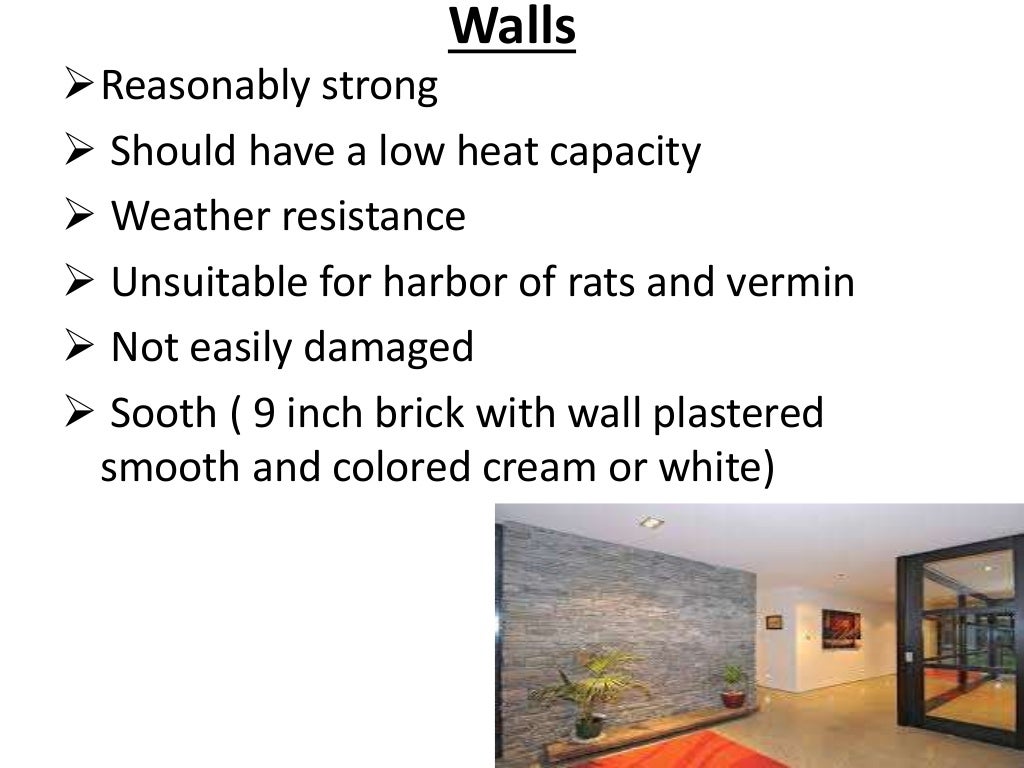 Walls

➢Reasonably strong

➢ Should have a low heat capacity

➢ Weather resistance

➢ Unsuitable for harbor of rats and vermin

➢ Not easily damaged

➢ Sooth ( 9 inch brick with wall plastered smooth and colored cream or white)